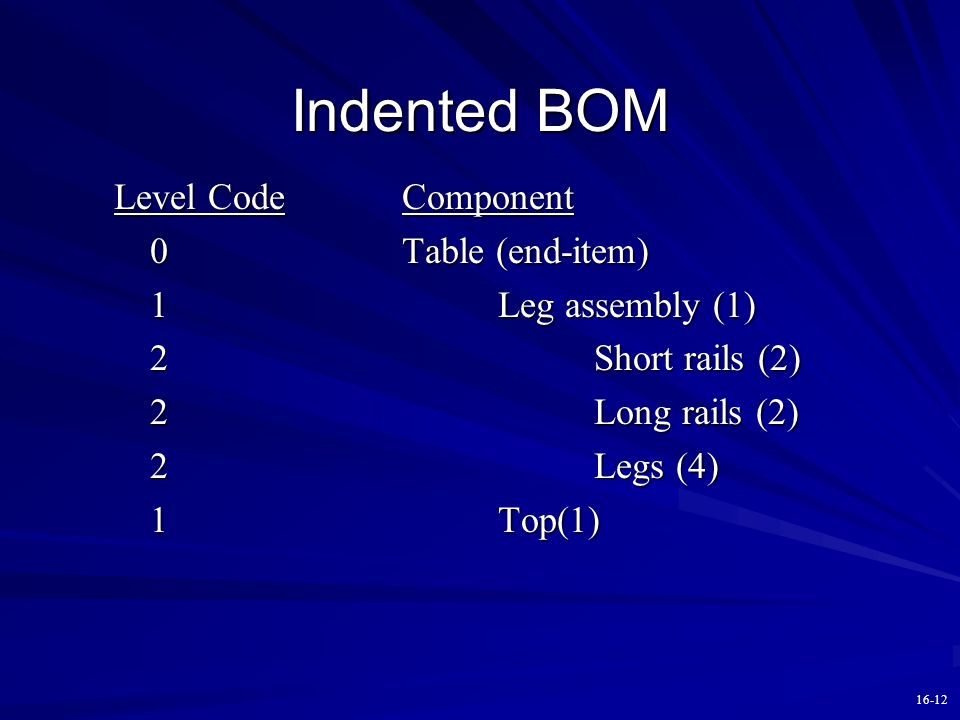 Indented BOM

| Level Code | Component |
|---|---|
| 0 | Table (end-item) |
| 1 | Leg assembly (1) |
| 2 | Short rails (2) |
| 2 | Long rails (2) |
| 2 | Legs (4) |
| 1 | Top(1) |

16-12